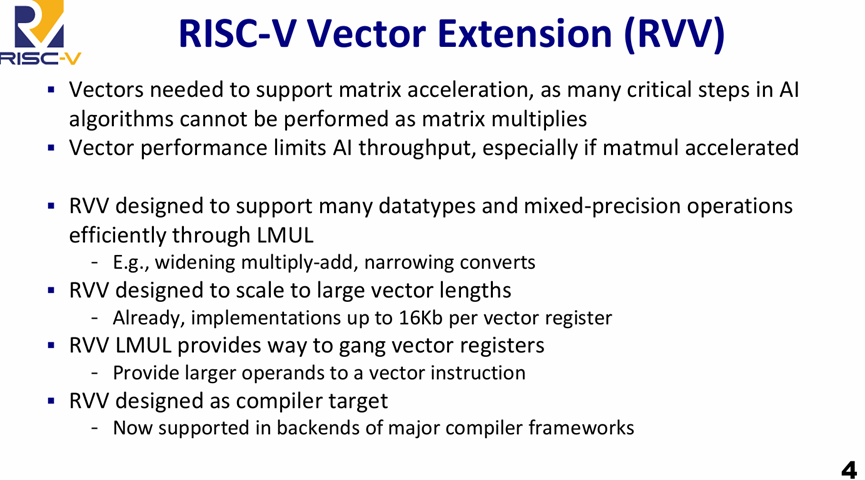 RISC-V

RISC-V Vector Extension (RVV)

▪ Vectors needed to support matrix acceleration, as many critical steps in AI algorithms cannot be performed as matrix multiplies
▪ Vector performance limits AI throughput, especially if matmul accelerated

▪ RVV designed to support many datatypes and mixed-precision operations efficiently through LMUL
- E.g., widening multiply-add, narrowing converts
▪ RVV designed to scale to large vector lengths
- Already, implementations up to 16Kb per vector register
▪ RVV LMUL provides way to gang vector registers
- Provide larger operands to a vector instruction
▪ RVV designed as compiler target
- Now supported in backends of major compiler frameworks

4